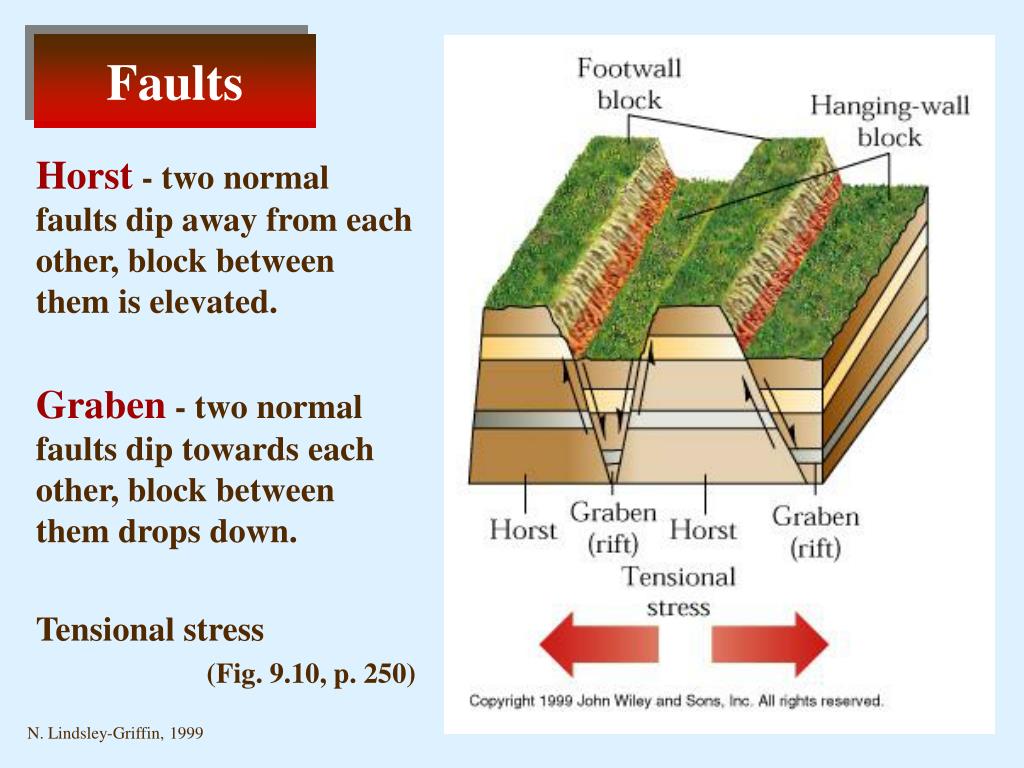 Faults

Horst - two normal faults dip away from each other, block between them is elevated.

Graben - two normal faults dip towards each other, block between them drops down.

Tensional stress

(Fig. 9.10, p. 250)

N. Lindsley-Griffin, 1999

Footwall block

Hanging-wall block

Horst

Graben (rift)

Horst

Graben (rift)

Tensional stress

Copyright 1999 John Wiley and Sons, Inc. All rights reserved.